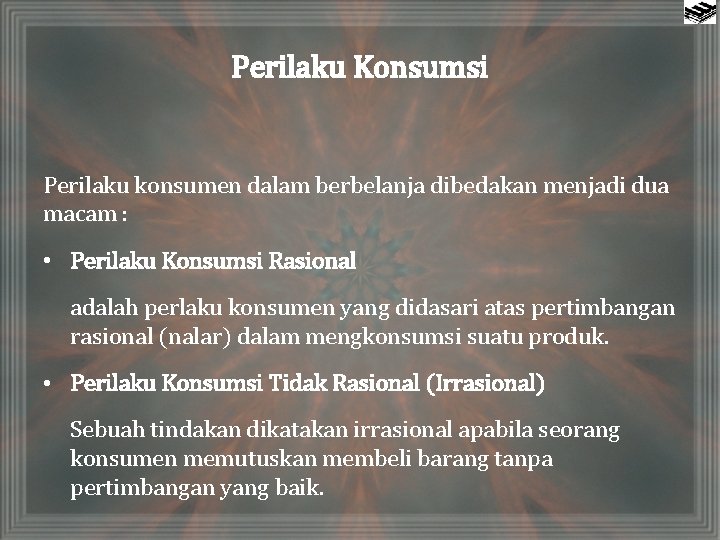 Perilaku Konsumsi

Perilaku konsumen dalam berbelanja dibedakan menjadi dua macam :

• Perilaku Konsumsi Rasional

adalah perlaku konsumen yang didasari atas pertimbangan rasional (nalar) dalam mengkonsumsi suatu produk.

• Perilaku Konsumsi Tidak Rasional (Irrasional)

Sebuah tindakan dikatakan irrasional apabila seorang konsumen memutuskan membeli barang tanpa pertimbangan yang baik.